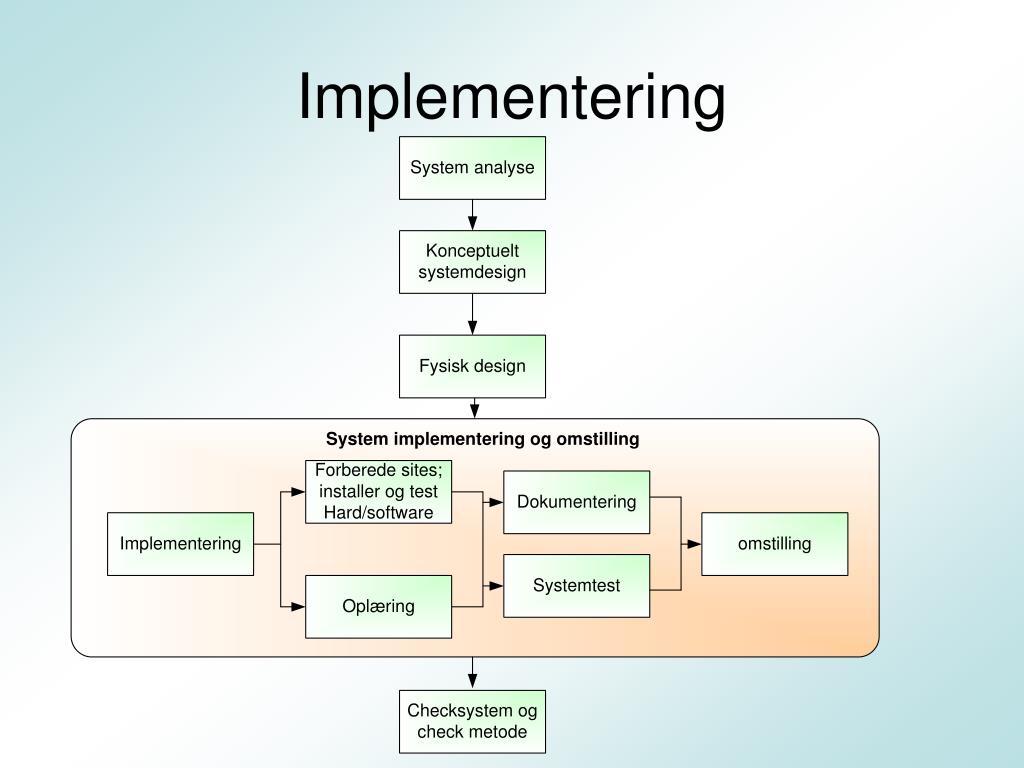 Implementering

System analyse

Konceptuelt systemdesign

Fysisk design

System implementering og omstilling

Implementering

Forberede sites; installer og test Hard/software

Oplæring

Dokumentering

Systemtest

omstilling

Checksystem og check metode